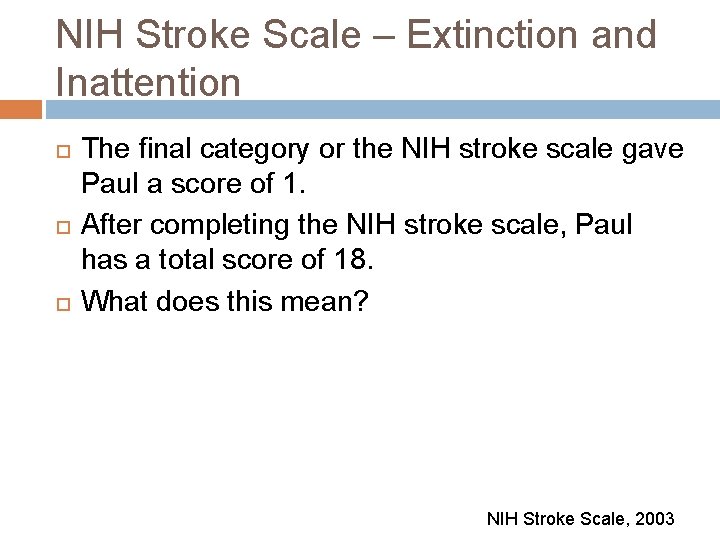 NIH Stroke Scale – Extinction and Inattention

The final category or the NIH stroke scale gave Paul a score of 1.

After completing the NIH stroke scale, Paul has a total score of 18.

What does this mean?

NIH Stroke Scale, 2003